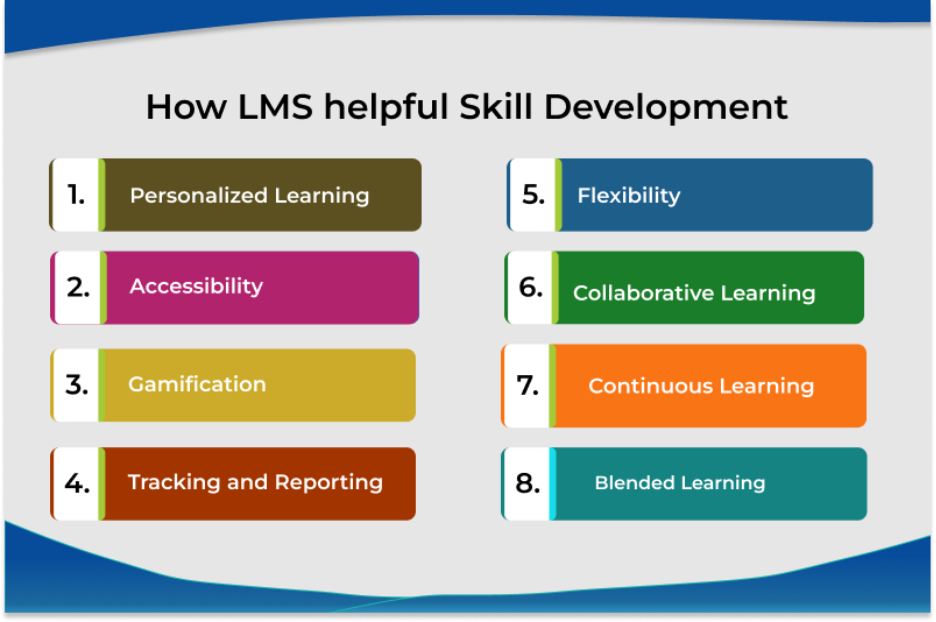 How LMS helpful Skill Development

1. Personalized Learning

2. Accessibility

3. Gamification

4. Tracking and Reporting

5. Flexibility

6. Collaborative Learning

7. Continuous Learning

8. Blended Learning